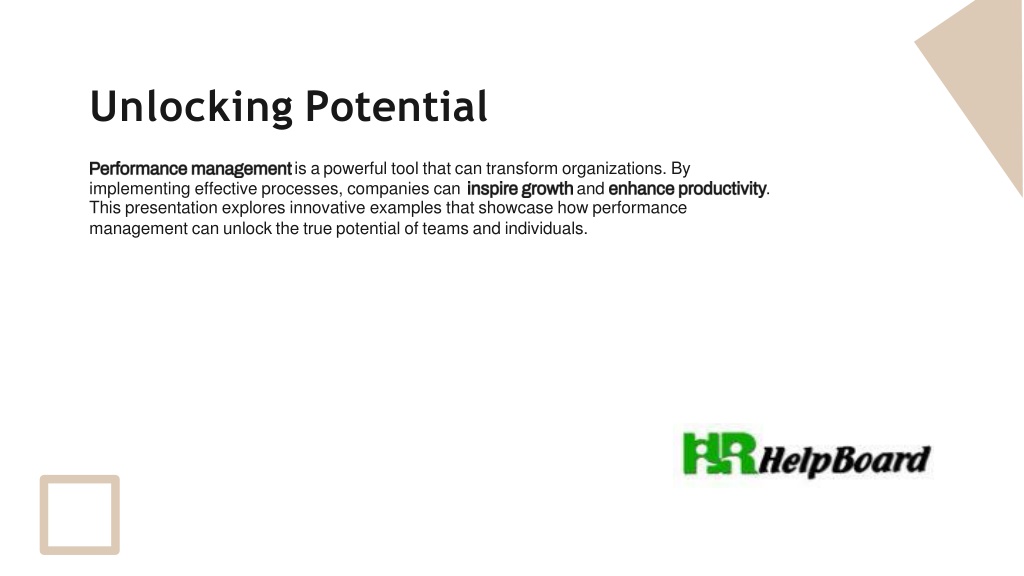 Unlocking Potential

Performance management is a powerful tool that can transform organizations. By implementing effective processes, companies can inspire growth and enhance productivity. This presentation explores innovative examples that showcase how performance management can unlock the true potential of teams and individuals.

HR HelpBoard